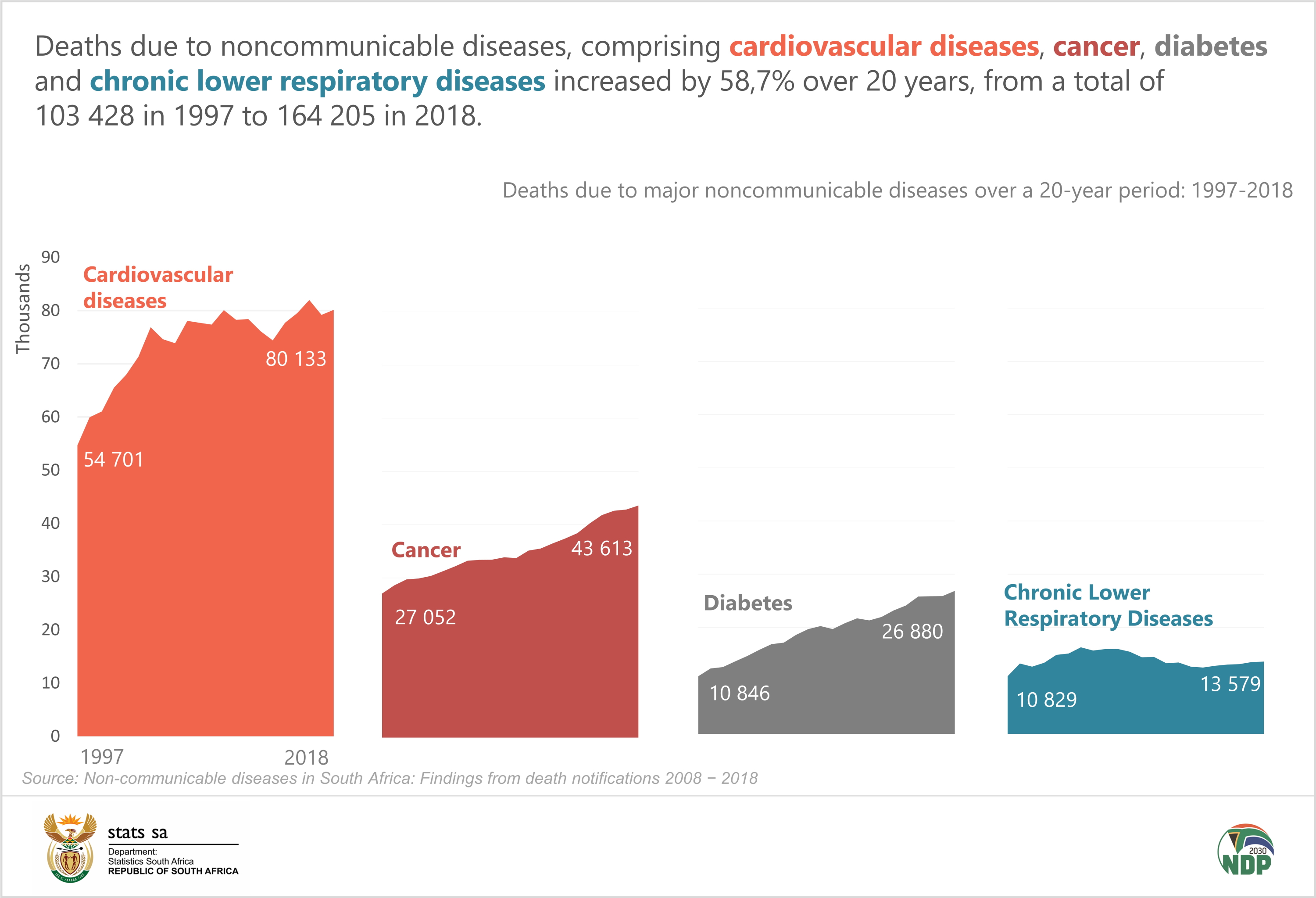 Deaths due to noncommunicable diseases, comprising cardiovascular diseases, cancer, diabetes and chronic lower respiratory diseases increased by 58,7% over 20 years, from a total of 103 428 in 1997 to 164 205 in 2018.

Deaths due to major noncommunicable diseases over a 20-year period: 1997-2018

Thousands

90
80
70
60
50
40
30
20
10
0

Cardiovascular diseases
54 701
80 133
1997
2018

Cancer
27 052
43 613

Diabetes
10 846
26 880

Chronic Lower Respiratory Diseases
10 829
13 579

Source: Non-communicable diseases in South Africa: Findings from death notifications 2008 – 2018

stats sa
Department:
Statistics South Africa
REPUBLIC OF SOUTH AFRICA

2030
NDP